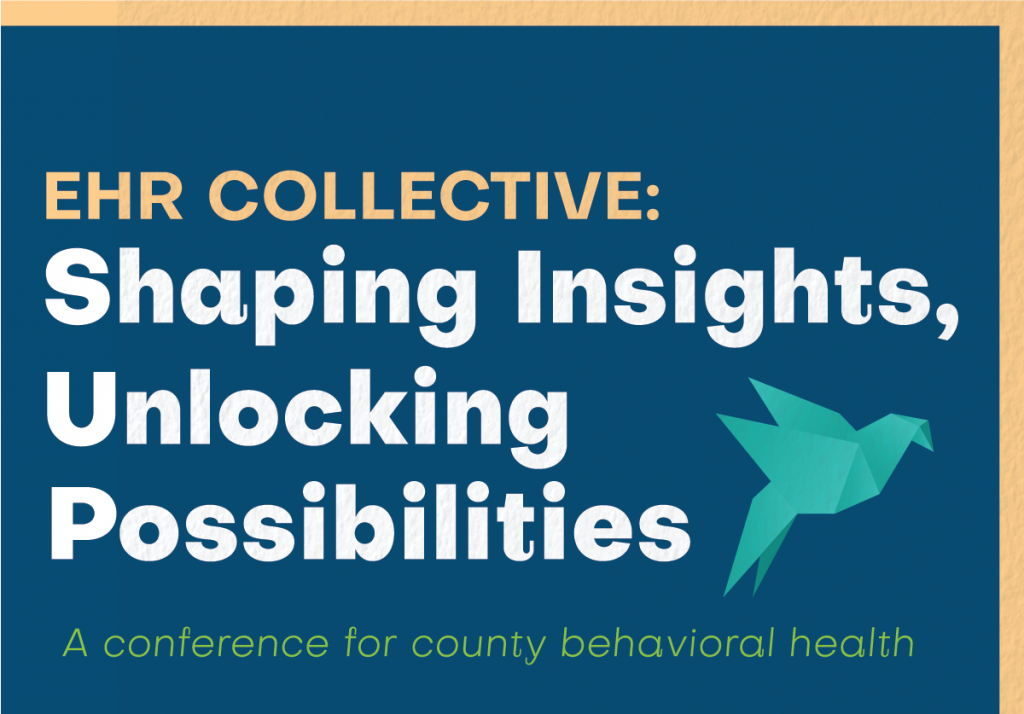 EHR COLLECTIVE:
Shaping Insights, Unlocking Possibilities

A conference for county behavioral health